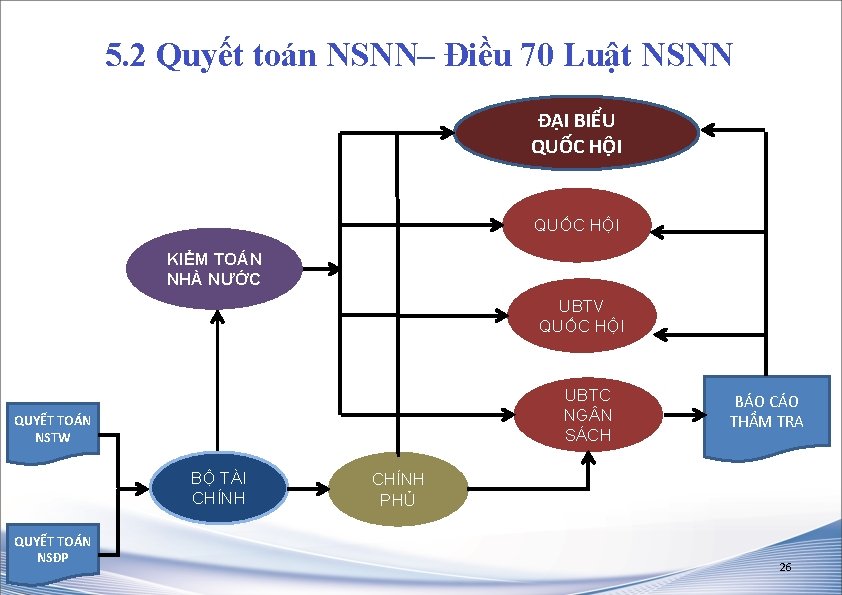 5.2 Quyết toán NSNN– Điều 70 Luật NSNN

ĐẠI BIỂU QUỐC HỘI

QUỐC HỘI

KIỂM TOÁN NHÀ NƯỚC

UBTV QUỐC HỘI

UBTC NGÂN SÁCH

BÁO CÁO THẨM TRA

QUYẾT TOÁN NSTW

BỘ TÀI CHÍNH

CHÍNH PHỦ

QUYẾT TOÁN NSĐP

26